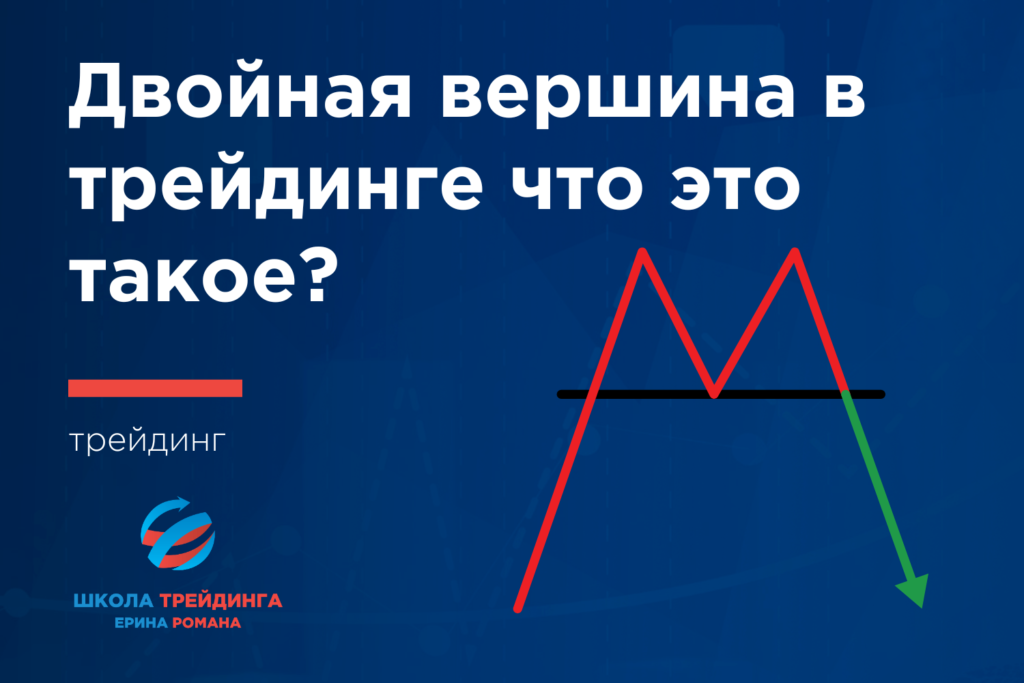 Двойная вершина в трейдинге что это такое?

трейдинг

ШКОЛА ТРЕЙДИНГА
ЕРИНА РОМАНА